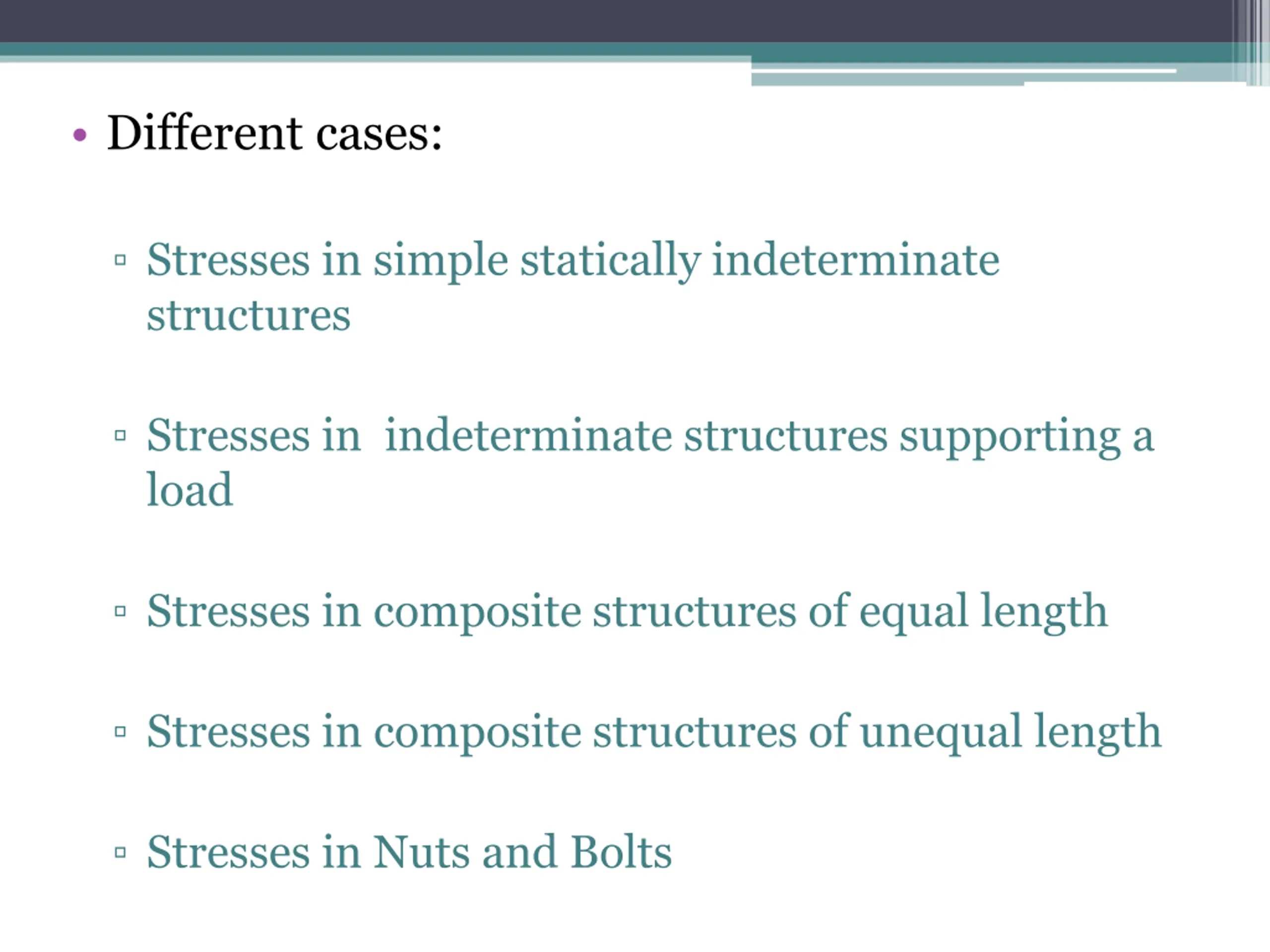 • Different cases:

▫ Stresses in simple statically indeterminate structures

▫ Stresses in indeterminate structures supporting a load

▫ Stresses in composite structures of equal length

▫ Stresses in composite structures of unequal length

▫ Stresses in Nuts and Bolts